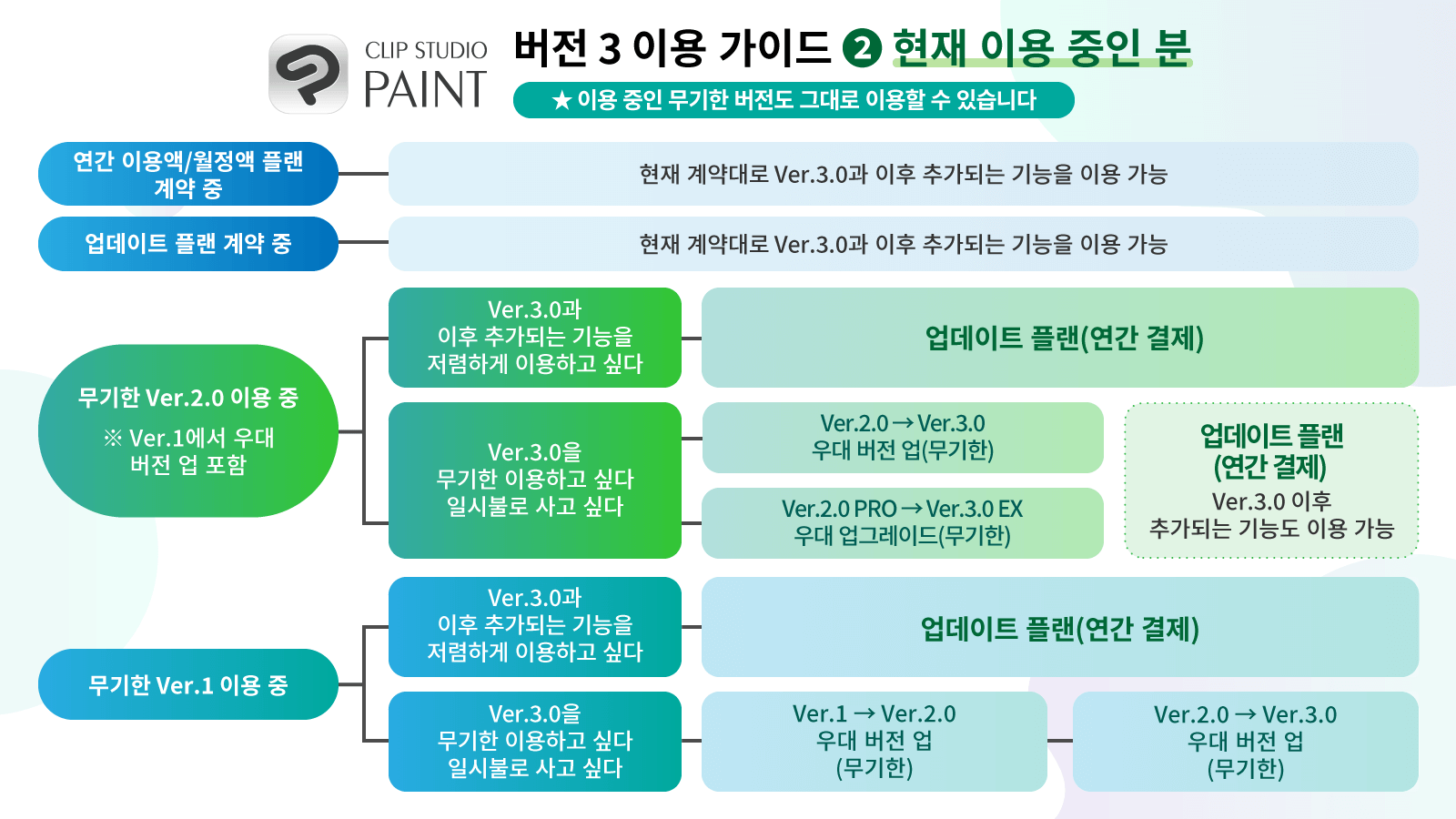 CLIP STUDIO PAINT

버전 3 이용 가이드 ❷ 현재 이용 중인 분

★ 이용 중인 무기한 버전도 그대로 이용할 수 있습니다

연간 이용액/월정액 플랜 계약 중

현재 계약대로 Ver.3.0과 이후 추가되는 기능을 이용 가능

업데이트 플랜 계약 중

현재 계약대로 Ver.3.0과 이후 추가되는 기능을 이용 가능

무기한 Ver.2.0 이용 중

※ Ver.1에서 우대 버전 업 포함

Ver.3.0과 이후 추가되는 기능을 저렴하게 이용하고 싶다

업데이트 플랜(연간 결제)

Ver.3.0을 무기한 이용하고 싶다 일시불로 사고 싶다

Ver.2.0 → Ver.3.0 우대 버전 업(무기한)

Ver.2.0 PRO → Ver.3.0 EX 우대 업그레이드(무기한)

업데이트 플랜 (연간 결제)

Ver.3.0 이후 추가되는 기능도 이용 가능

무기한 Ver.1 이용 중

Ver.3.0과 이후 추가되는 기능을 저렴하게 이용하고 싶다

업데이트 플랜(연간 결제)

Ver.3.0을 무기한 이용하고 싶다 일시불로 사고 싶다

Ver.1 → Ver.2.0 우대 버전 업 (무기한)

Ver.2.0 → Ver.3.0 우대 버전 업 (무기한)